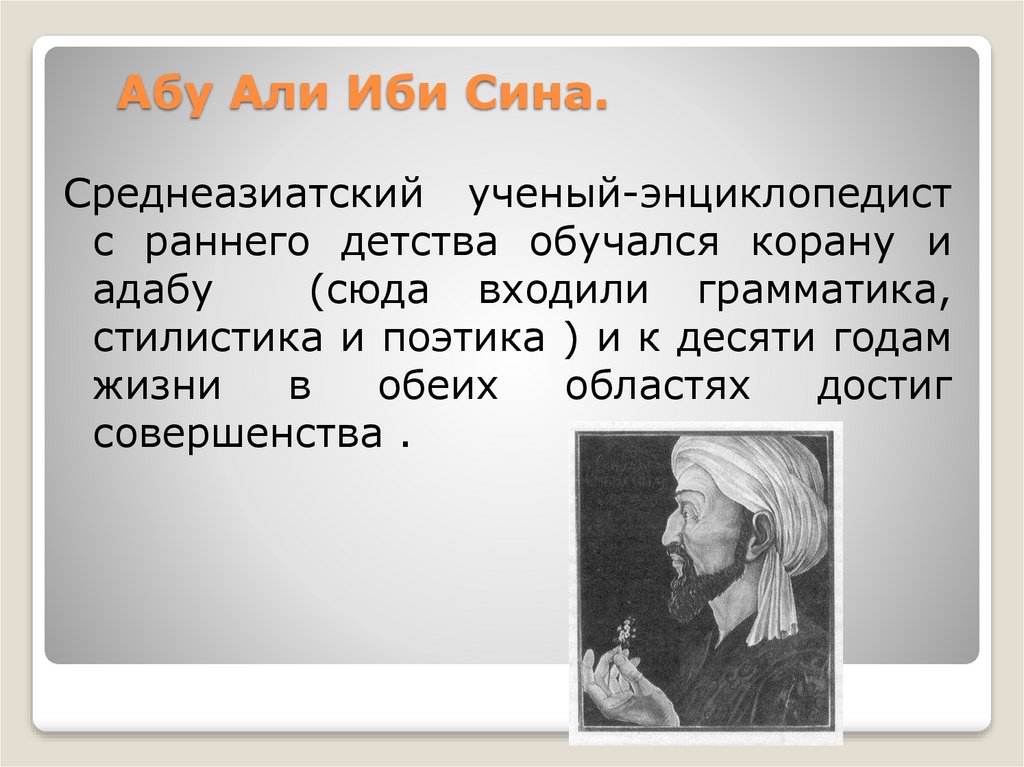 Абу Али Иби Сина.

Среднеазиатский ученый-энциклопедист с раннего детства обучался корану и адабу (сюда входили грамматика, стилистика и поэтика ) и к десяти годам жизни в обеих областях достиг совершенства .